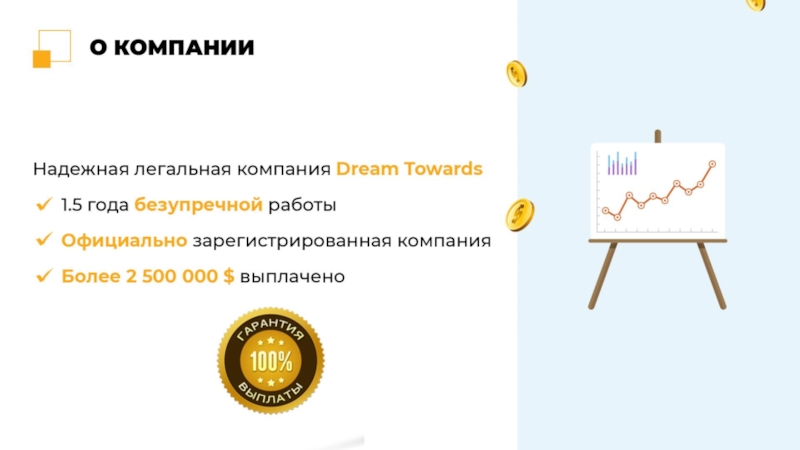 О КОМПАНИИ

Надежная легальная компания Dream Towards

✓ 1.5 года безупречной работы

✓ Официально зарегистрированная компания

✓ Более 2 500 000 $ выплачено

ГАРАНТИЯ 100% ВЫПЛАТЫ